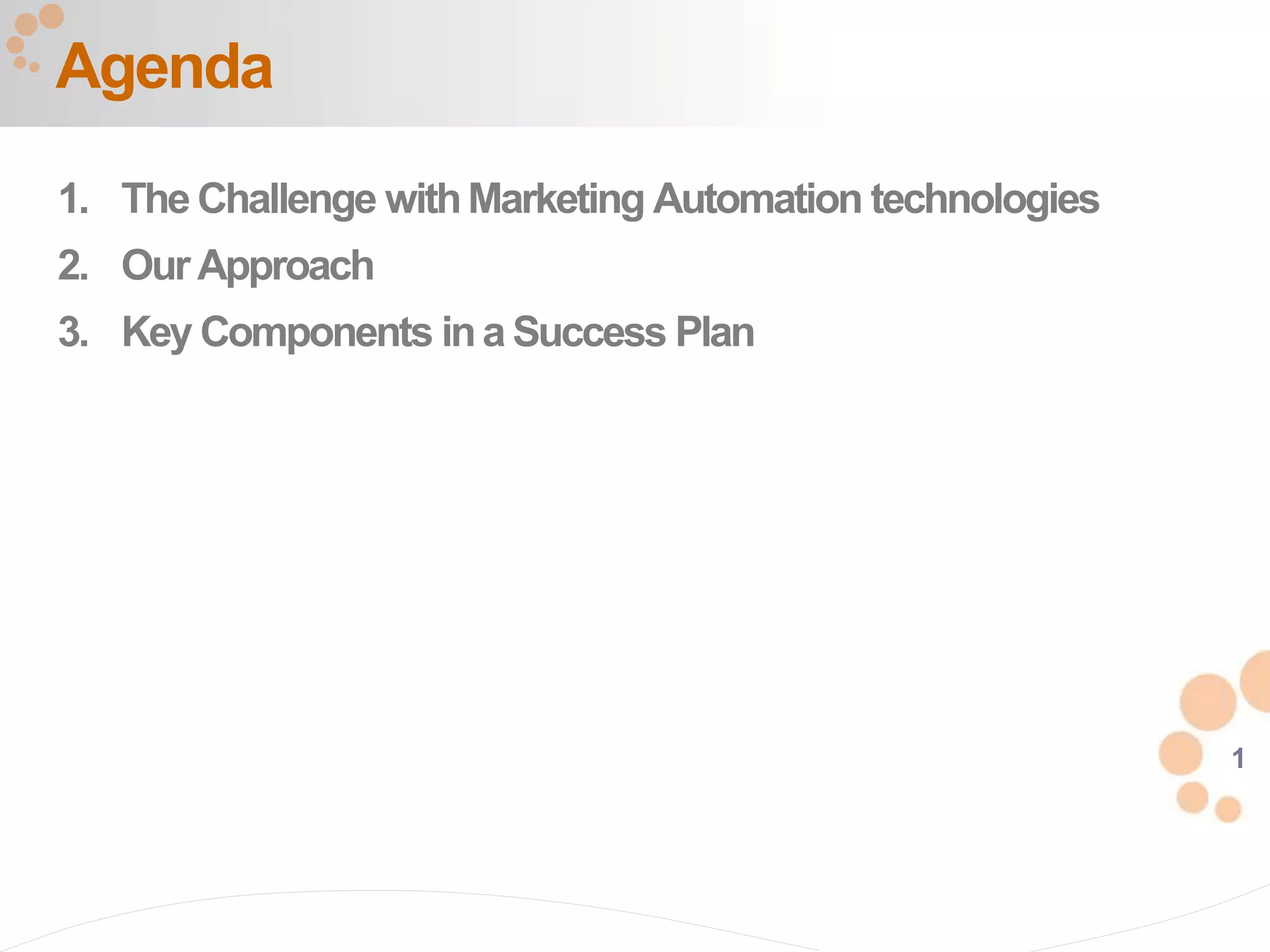 Agenda

1. The Challenge with Marketing Automation technologies
2. Our Approach
3. Key Components in a Success Plan

1